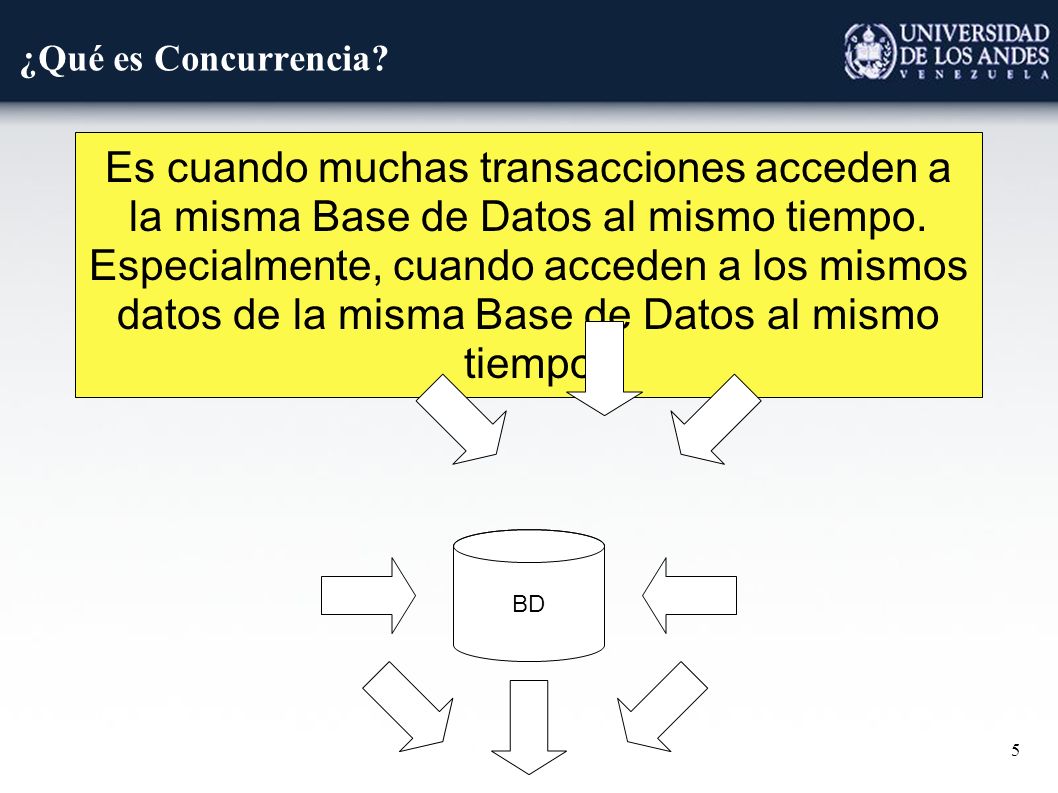 ¿Qué es Concurrencia?

UNIVERSIDAD DE LOS ANDES
VENEZUELA

Es cuando muchas transacciones acceden a la misma Base de Datos al mismo tiempo. Especialmente, cuando acceden a los mismos datos de la misma Base de Datos al mismo tiempo

BD

5